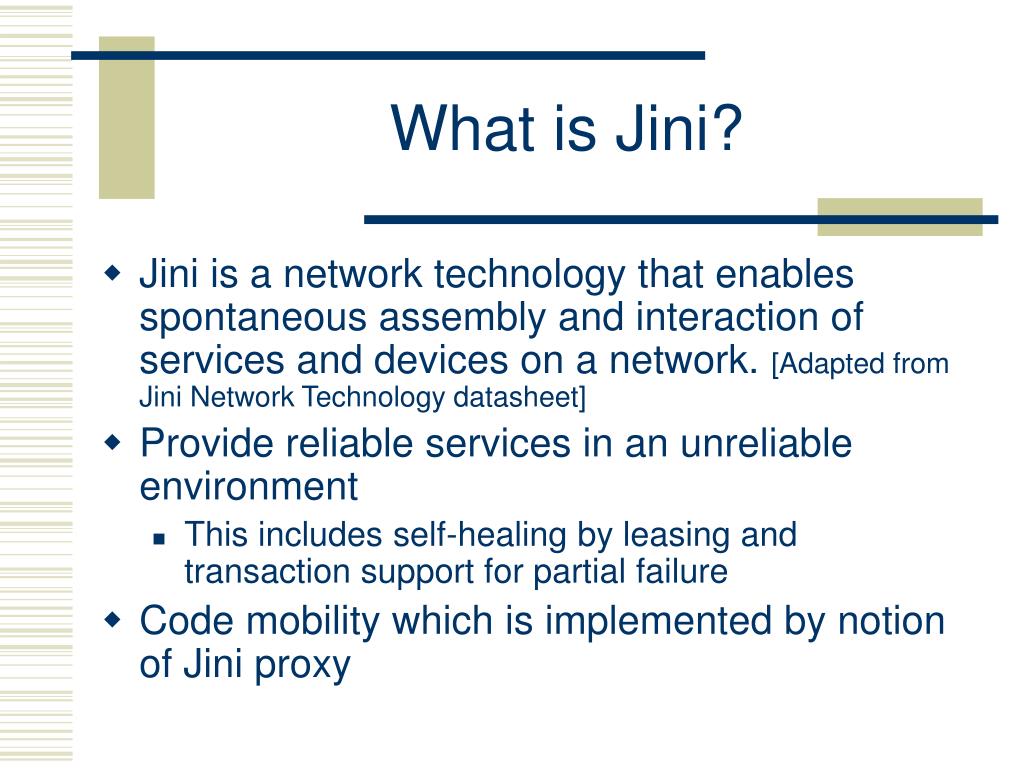 What is Jini?

Jini is a network technology that enables spontaneous assembly and interaction of services and devices on a network. [Adapted from Jini Network Technology datasheet]

Provide reliable services in an unreliable environment

This includes self-healing by leasing and transaction support for partial failure

Code mobility which is implemented by notion of Jini proxy